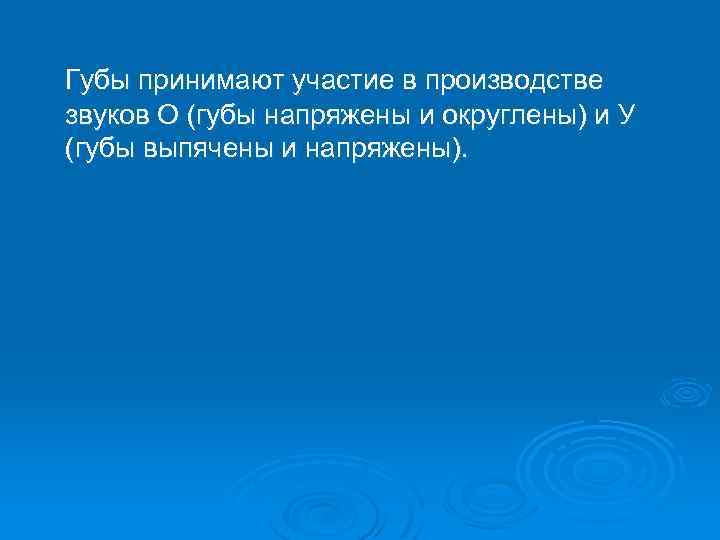 Губы принимают участие в производстве звуков О (губы напряжены и округлены) и У (губы выпячены и напряжены).